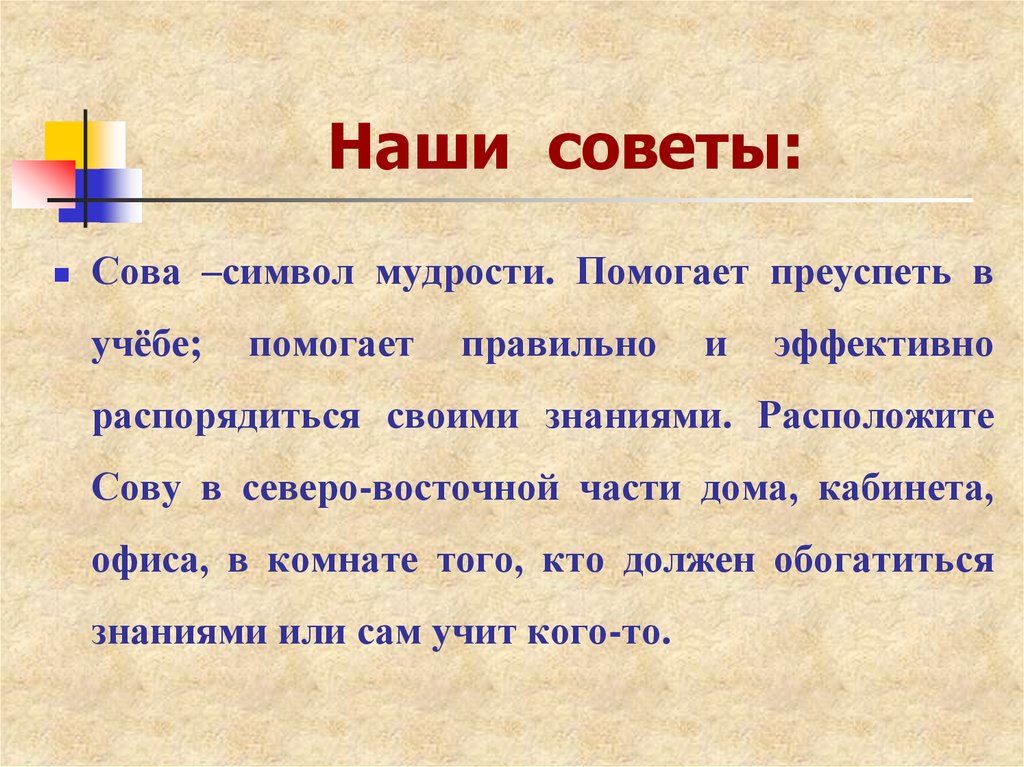 Наши советы:

Сова –символ мудрости. Помогает преуспеть в учёбе; помогает правильно и эффективно распорядиться своими знаниями. Расположите Сову в северо-восточной части дома, кабинета, офиса, в комнате того, кто должен обогатиться знаниями или сам учит кого-то.